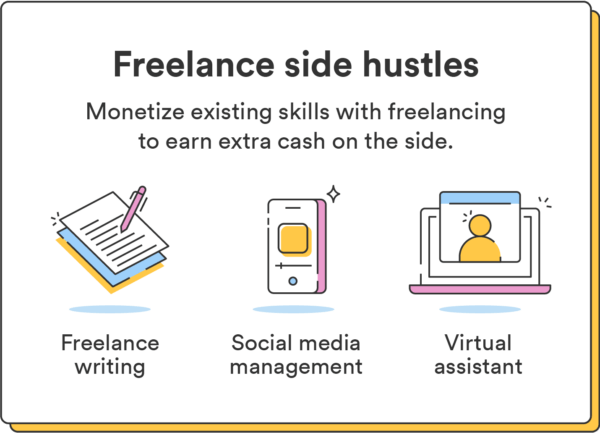 Freelance side hustles

Monetize existing skills with freelancing to earn extra cash on the side.

Freelance writing

Social media management

Virtual assistant